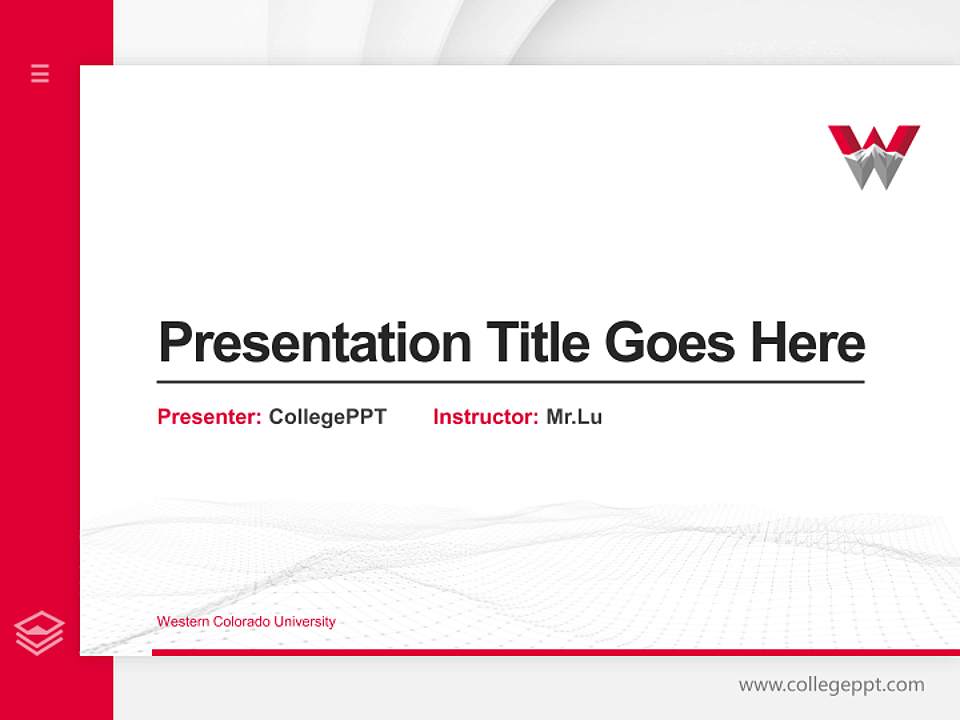 Presentation Title Goes Here

Presenter: CollegePPT Instructor: Mr.Lu

Western Colorado University

www.collegeppt.com